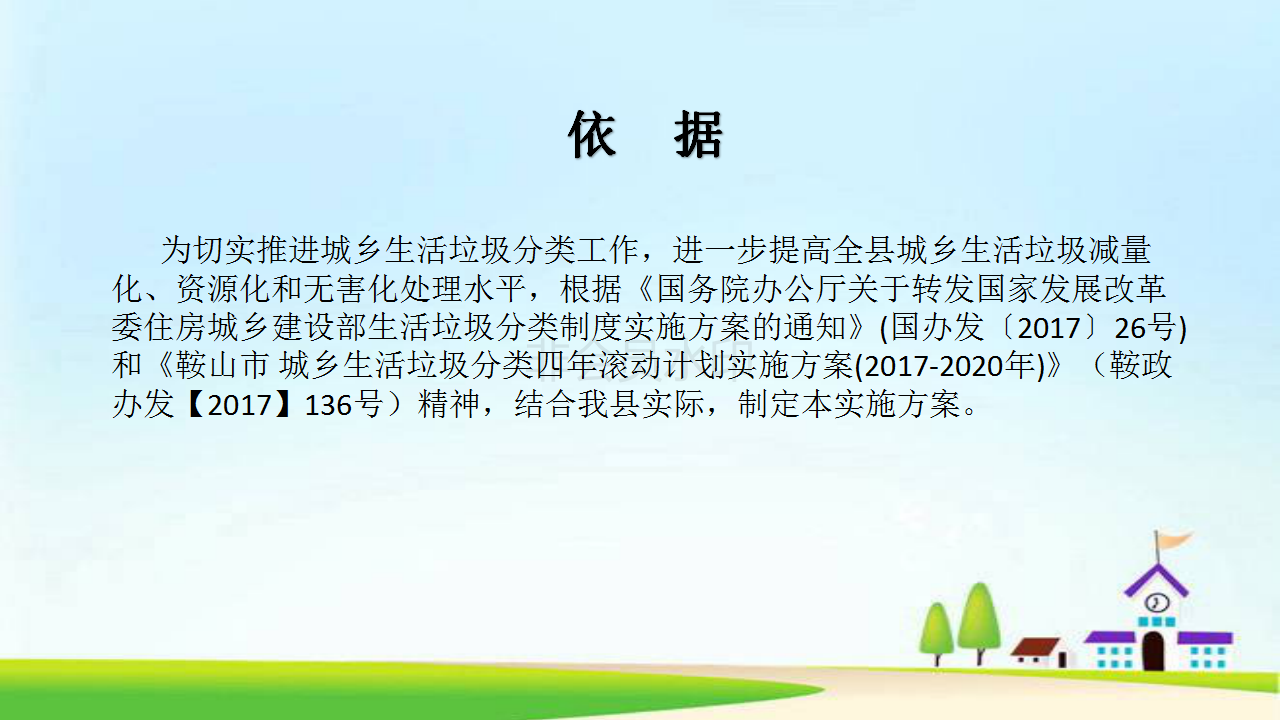 依　据

为切实推进城乡生活垃圾分类工作，进一步提高全县城乡生活垃圾减量化、资源化和无害化处理水平，根据《国务院办公厅关于转发国家发展改革委住房城乡建设部生活垃圾分类制度实施方案的通知》(国办发〔2017〕26号)和《鞍山市 城乡生活垃圾分类四年滚动计划实施方案(2017-2020年)》（鞍政办发【2017】136号）精神，结合我县实际，制定本实施方案。